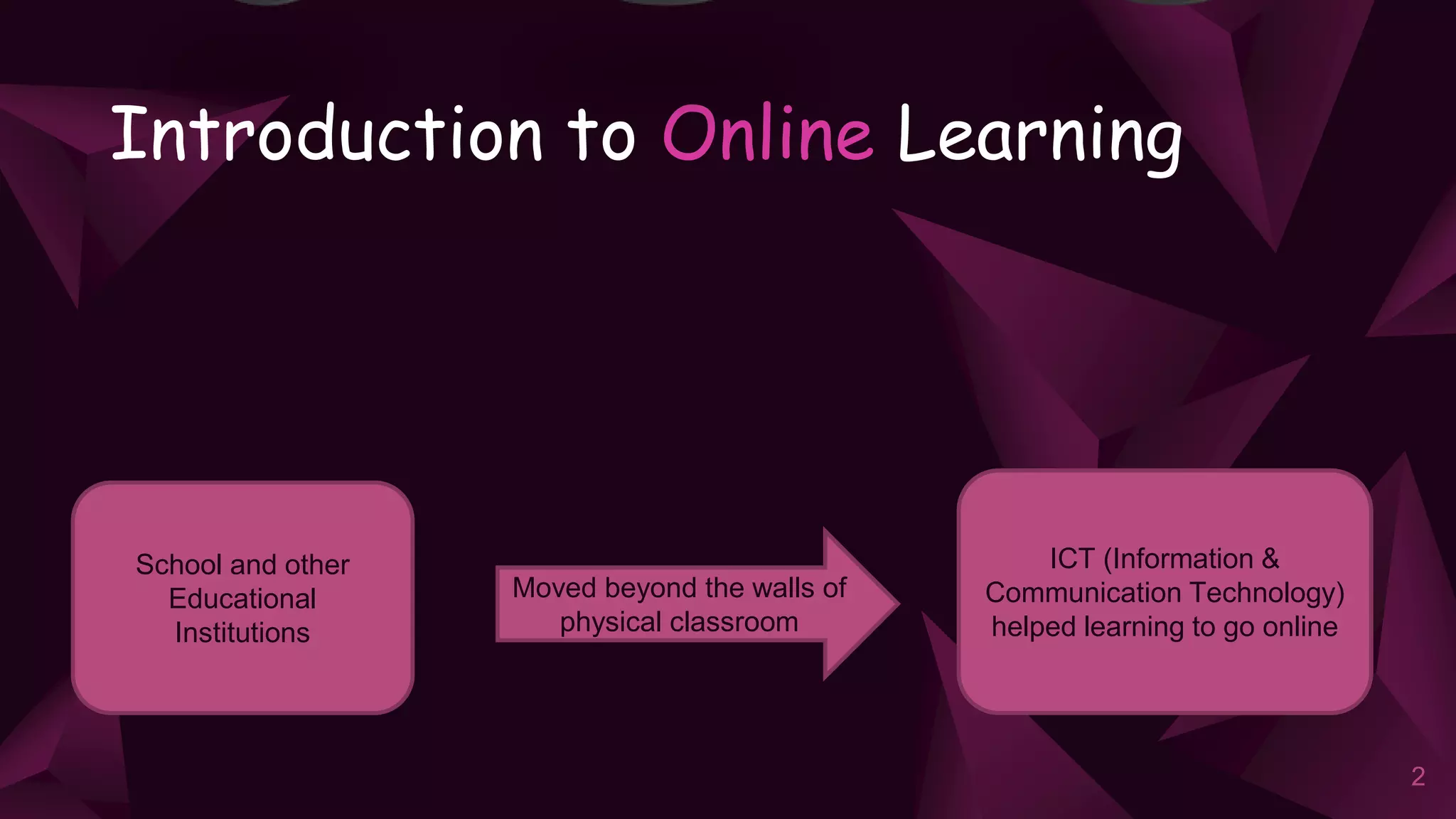 Introduction to Online Learning

School and other Educational Institutions

Moved beyond the walls of physical classroom

ICT (Information & Communication Technology) helped learning to go online

2